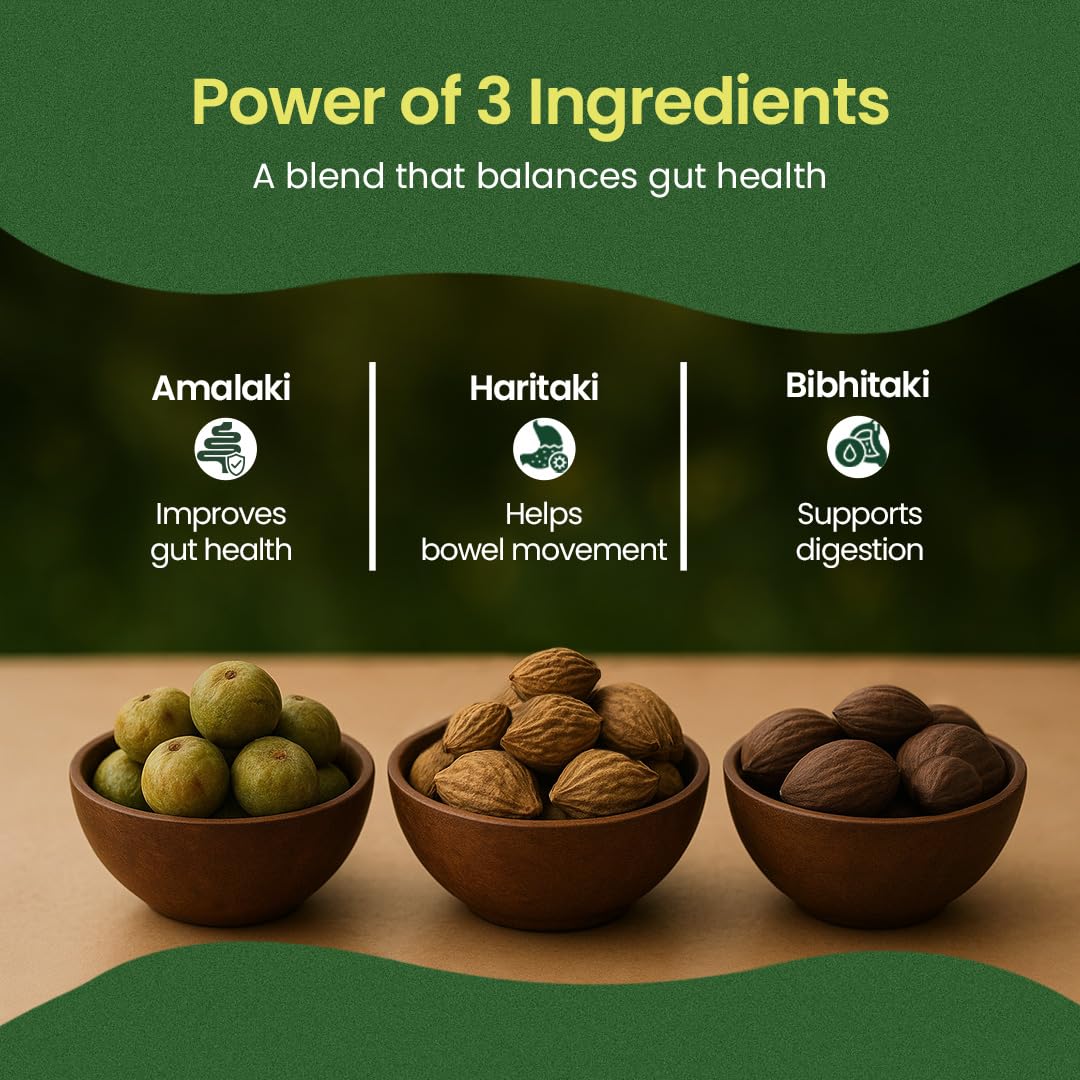 Power of 3 Ingredients
A blend that balances gut health

Amalaki
Improves gut health

Haritaki
Helps bowel movement

Bibhitaki
Supports digestion